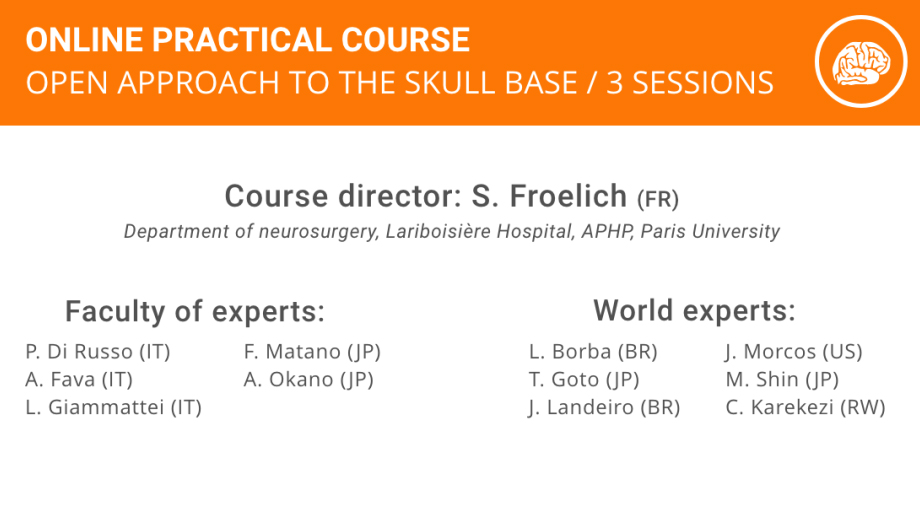 ONLINE PRACTICAL COURSE
OPEN APPROACH TO THE SKULL BASE / 3 SESSIONS

Course director: S. Froelich (FR)
Department of neurosurgery, Lariboisière Hospital, APHP, Paris University

Faculty of experts:

P. Di Russo (IT)
A. Fava (IT)
L. Giammattei (IT)

F. Matano (JP)
A. Okano (JP)

World experts:

L. Borba (BR)
T. Goto (JP)
J. Landeiro (BR)

J. Morcos (US)
M. Shin (JP)
C. Karekezi (RW)